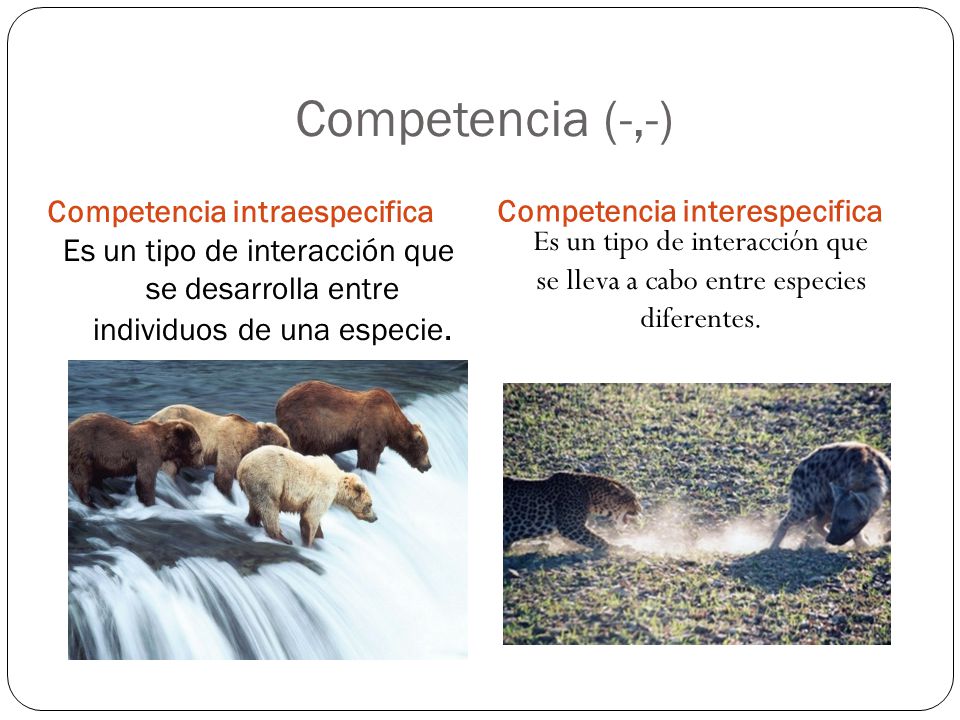 Competencia (-,-)

Competencia intraespecifica
Es un tipo de interacción que se desarrolla entre individuos de una especie.

Competencia interespecifica
Es un tipo de interacción que se lleva a cabo entre especies diferentes.